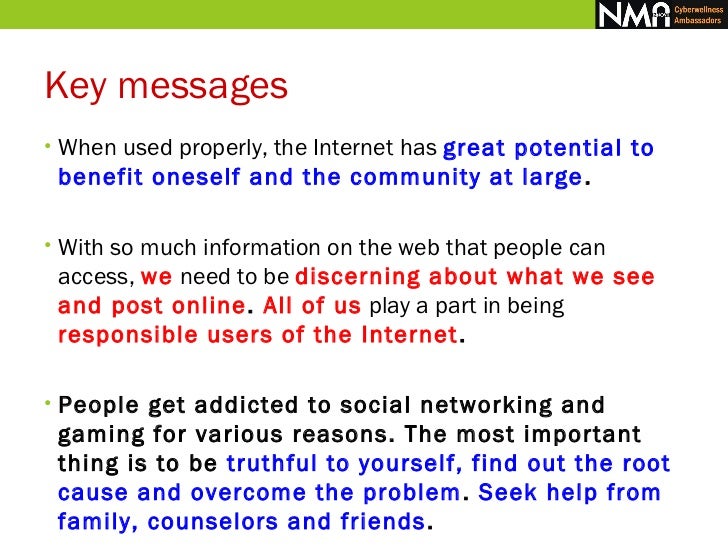 NMA Cyberwellness Ambassadors

Key messages

• When used properly, the Internet has great potential to benefit oneself and the community at large.

• With so much information on the web that people can access, we need to be discerning about what we see and post online. All of us play a part in being responsible users of the Internet.

• People get addicted to social networking and gaming for various reasons. The most important thing is to be truthful to yourself, find out the root cause and overcome the problem. Seek help from family, counselors and friends.